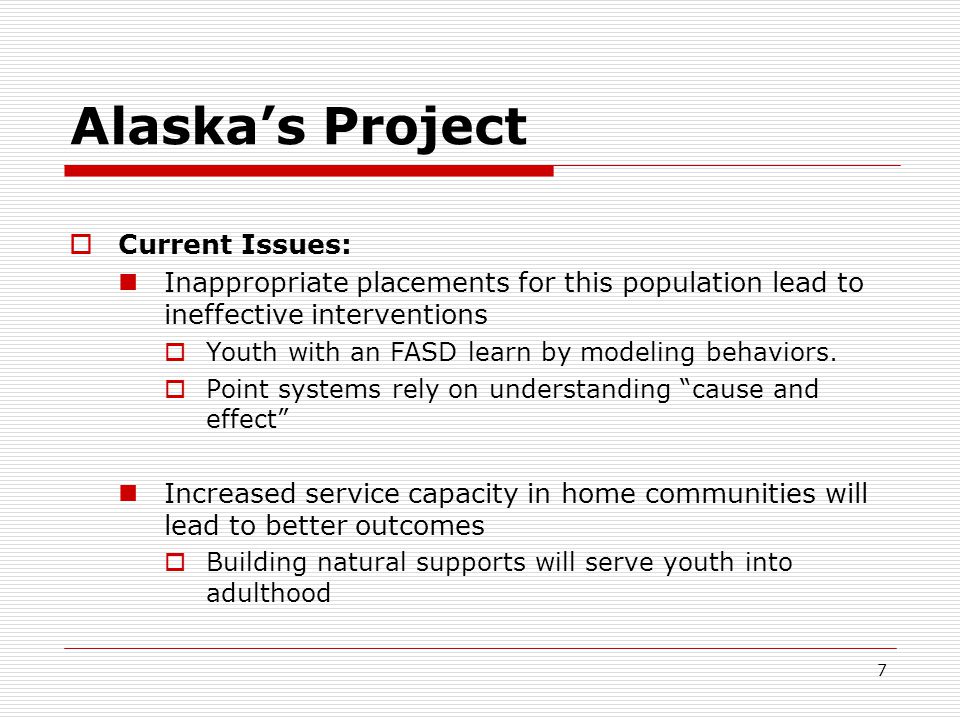 Alaska’s Project

Current Issues:

Inappropriate placements for this population lead to ineffective interventions

Youth with an FASD learn by modeling behaviors.

Point systems rely on understanding “cause and effect”

Increased service capacity in home communities will lead to better outcomes

Building natural supports will serve youth into adulthood

7